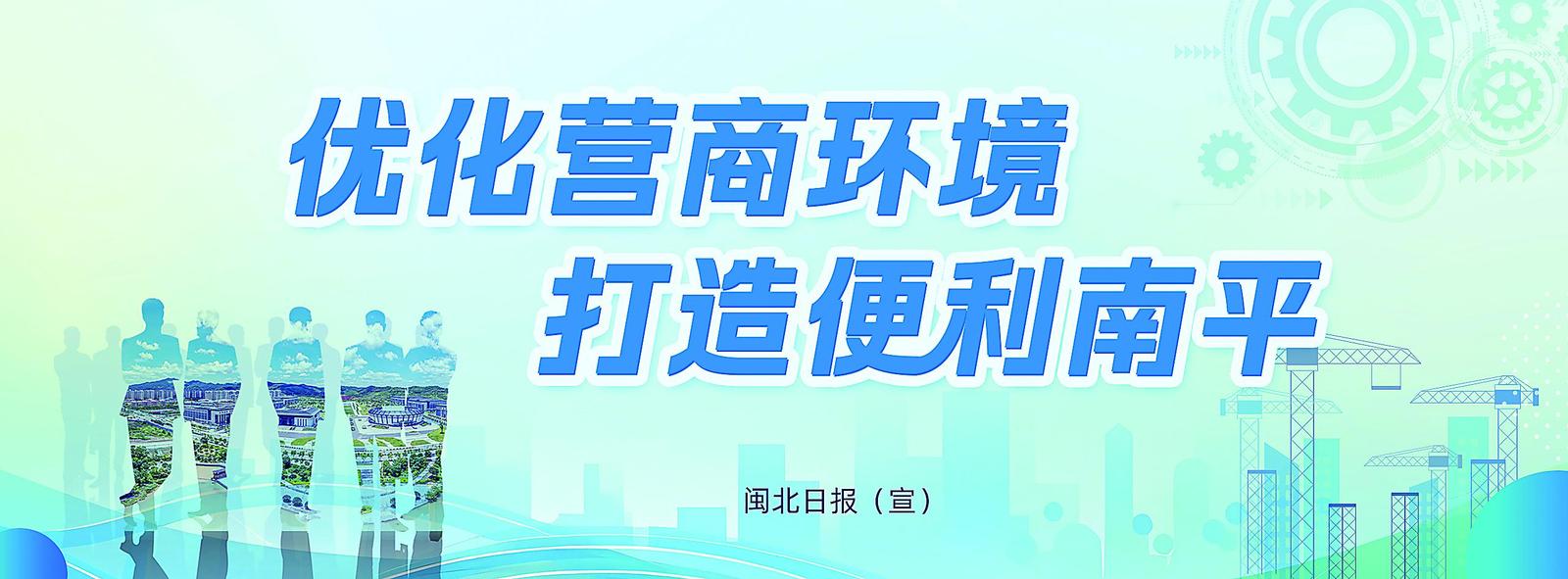 优化营商环境
打造便利南平

闽北日报（宣）